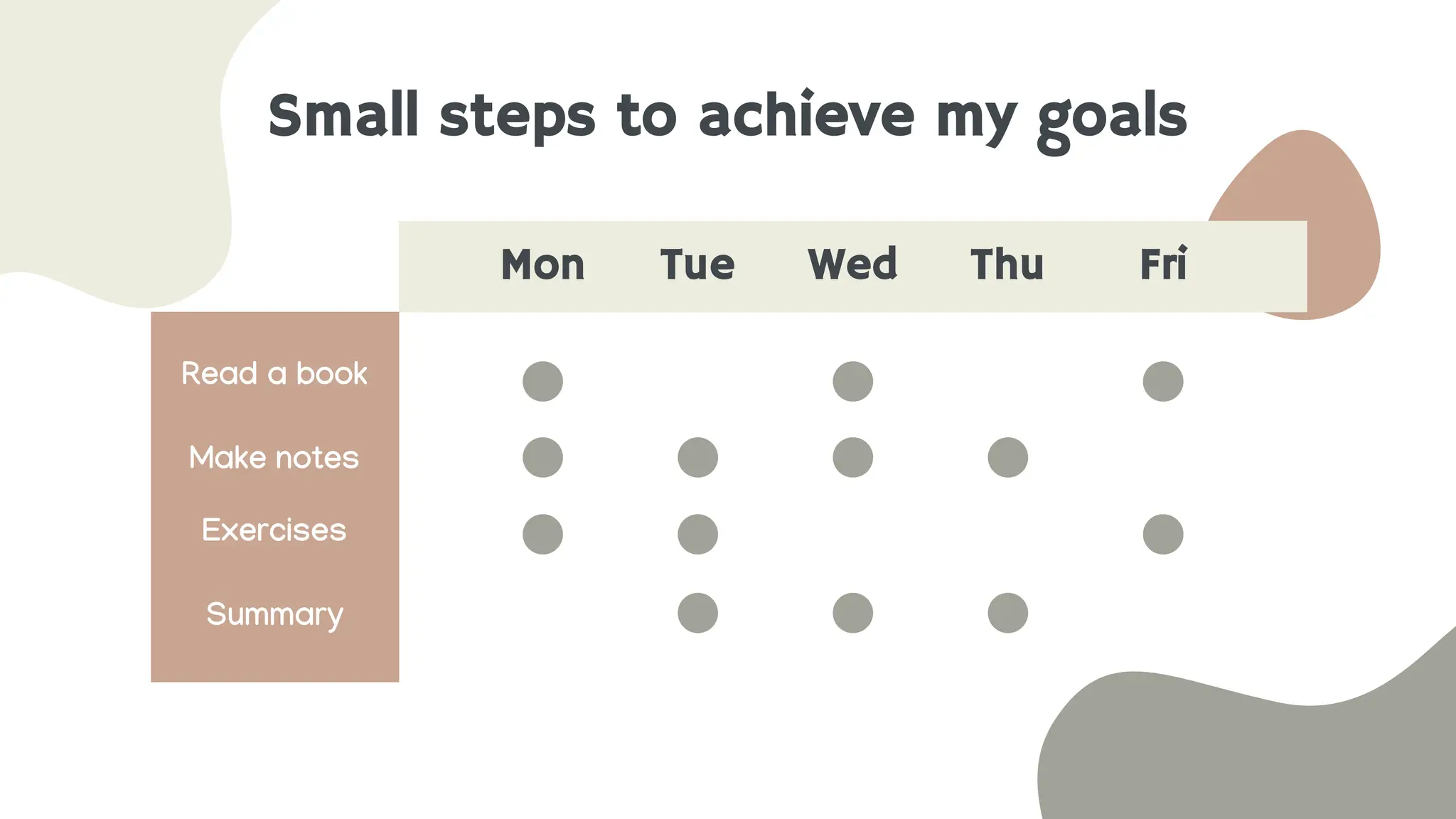 Small steps to achieve my goals

| | Mon | Tue | Wed | Thu | Fri |
|---|---|---|---|---|---|
| Read a book | ● | | ● | | ● |
| Make notes | ● | ● | ● | ● | |
| Exercises | ● | ● | | | ● |
| Summary | | ● | ● | ● | |